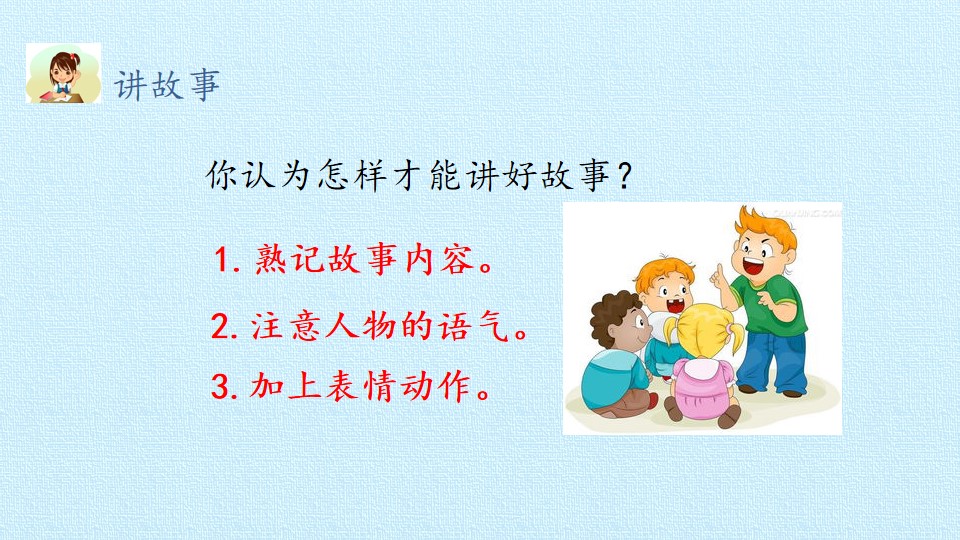 讲故事

你认为怎样才能讲好故事？

1.熟记故事内容。

2.注意人物的语气。

3.加上表情动作。